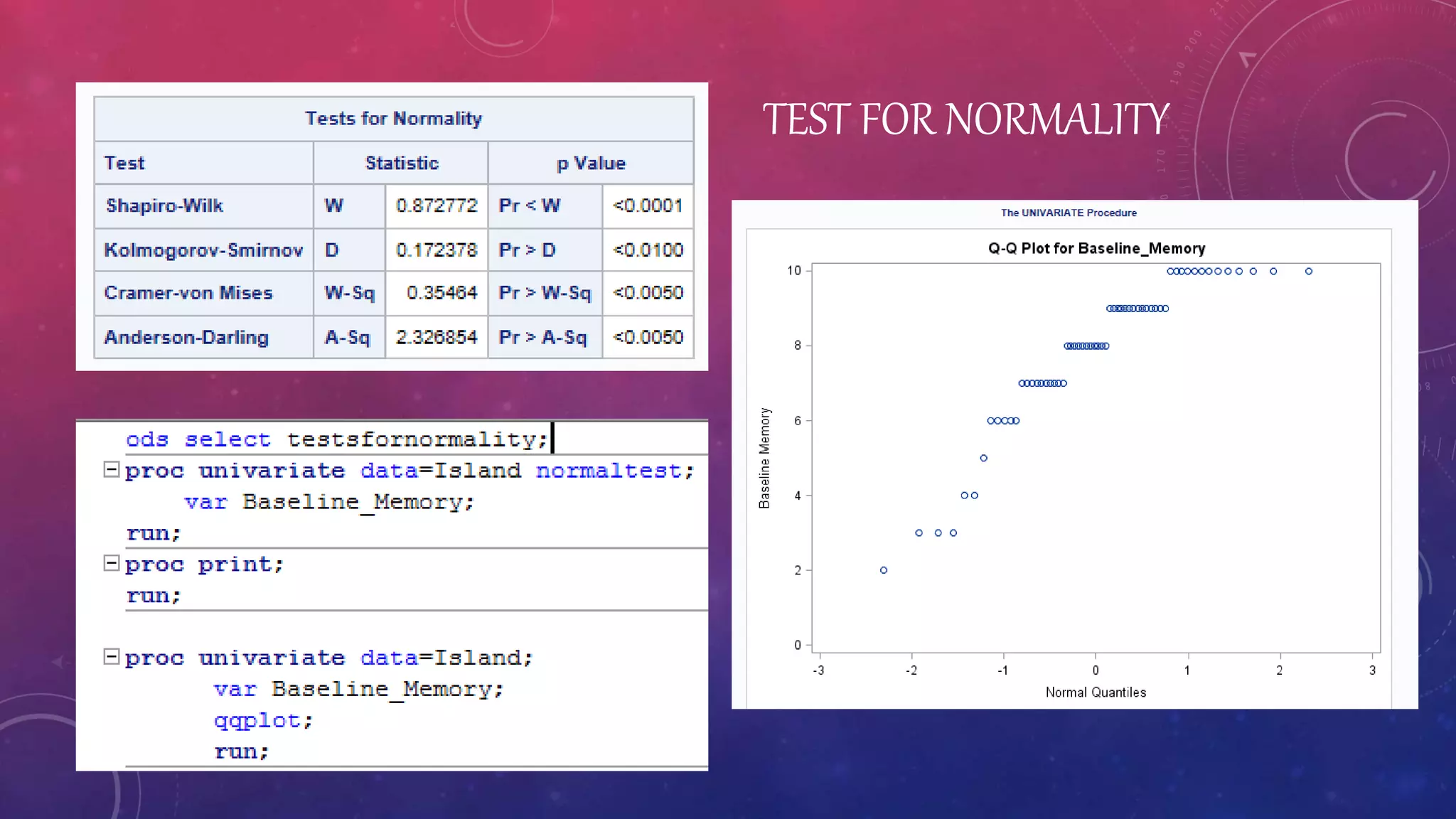 TEST FOR NORMALITY

Tests for Normality

| Test | Statistic | | p Value | |
|---|---|---|---|---|
| Shapiro-Wilk | W | 0.872772 | Pr < W | <0.0001 |
| Kolmogorov-Smirnov | D | 0.172378 | Pr > D | <0.0100 |
| Cramer-von Mises | W-Sq | 0.35464 | Pr > W-Sq | <0.0050 |
| Anderson-Darling | A-Sq | 2.326854 | Pr > A-Sq | <0.0050 |

ods select testsfornormality;
proc univariate data=Island normaltest;
var Baseline_Memory;
run;
proc print;
run;

proc univariate data=Island;
var Baseline_Memory;
qqplot;
run;

The UNIVARIATE Procedure

Q-Q Plot for Baseline_Memory

Baseline Memory

10
8
6
4
2
0

-3 -2 -1 0 1 2 3

Normal Quantiles